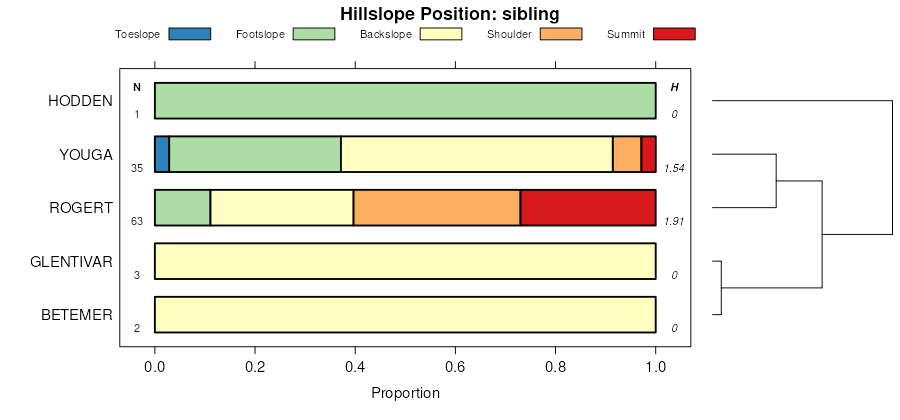 Hillslope Position: sibling

Toeslope Footslope Backslope Shoulder Summit

N H

HODDEN 1 0

YOUGA 35 1.54

ROGERT 63 1.91

GLENTIVAR 3 0

BETEMER 2 0

0.0 0.2 0.4 0.6 0.8 1.0

Proportion